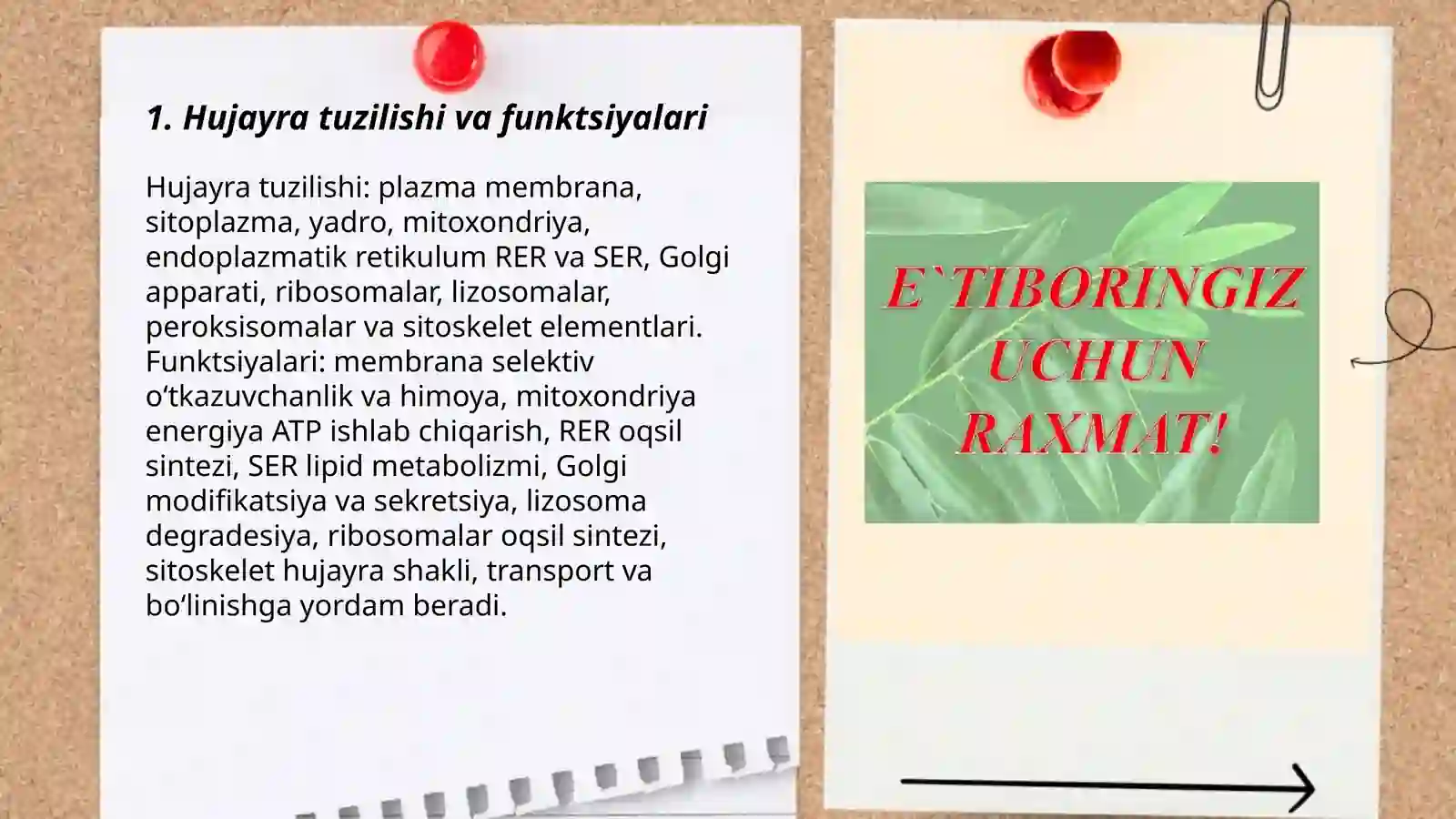 1. Hujayra tuzilishi va funktsiyalari

Hujayra tuzilishi: plazma membrana, sitoplazma, yadro, mitoxondriya, endoplazmatik retikulum RER va SER, Golgi apparati, ribosomalar, lizosomalar, peroksisomalar va sitoskelet elementlari. Funktsiyalari: membrana selektiv o‘tkazuvchanlik va himoya, mitoxondriya energiya ATP ishlab chiqarish, RER oqsil sintezi, SER lipid metabolizmi, Golgi modifikatsiya va sekretsiya, lizosoma degradesiya, ribosomalar oqsil sintezi, sitoskelet hujayra shakli, transport va bo‘linishga yordam beradi.

E`TIBORINGIZ UCHUN RAXMAT!